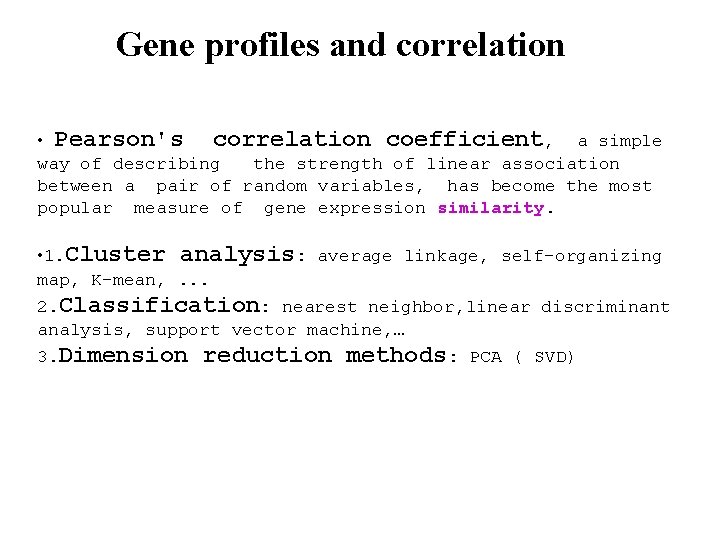 Gene profiles and correlation

• Pearson's correlation coefficient, a simple way of describing the strength of linear association between a pair of random variables, has become the most popular measure of gene expression similarity.

•1.Cluster analysis: average linkage, self-organizing map, K-mean, ...
2.Classification: nearest neighbor,linear discriminant analysis, support vector machine,…
3.Dimension reduction methods: PCA ( SVD)